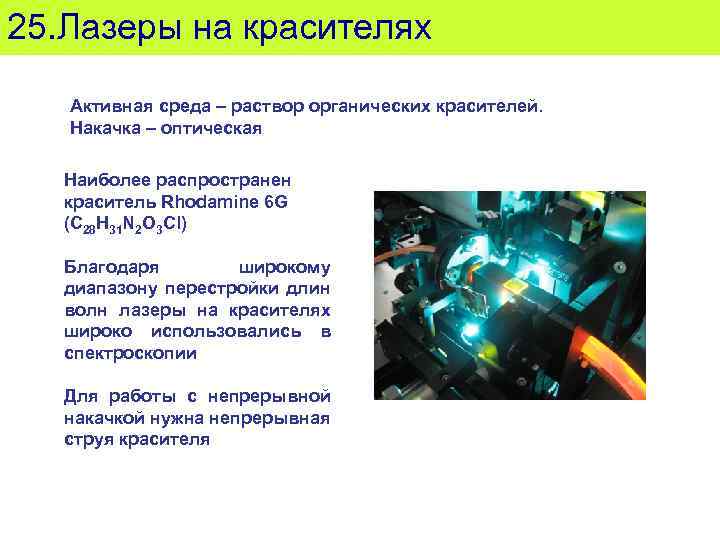 25.Лазеры на красителях

Активная среда – раствор органических красителей.
Накачка – оптическая

Наиболее распространен краситель Rhodamine 6G ($C_{28}H_{31}N_2O_3Cl$)

Благодаря широкому диапазону перестройки длин волн лазеры на красителях широко использовались в спектроскопии

Для работы с непрерывной накачкой нужна непрерывная струя красителя